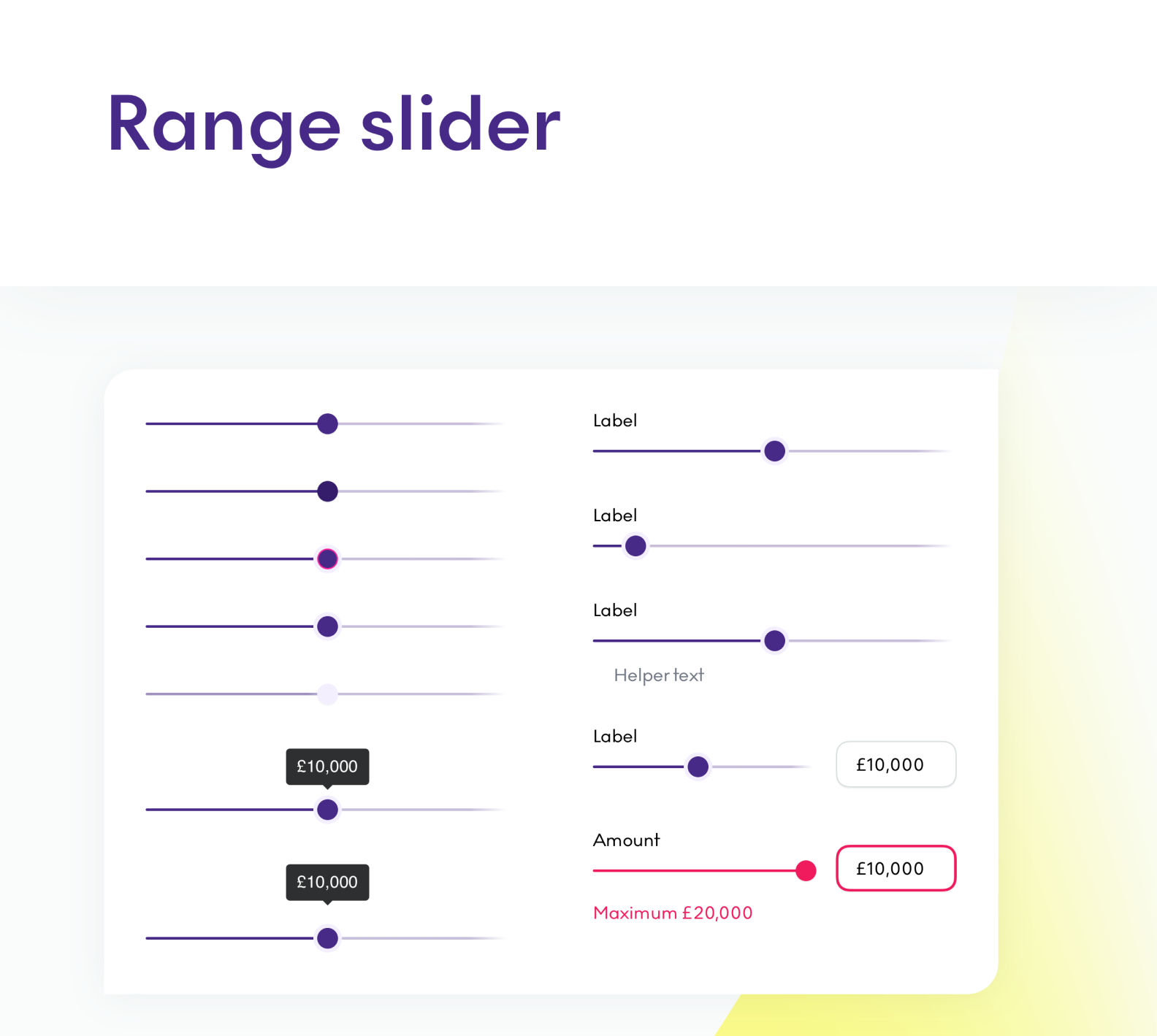 Range slider

£10,000

£10,000

Label

Label

Label

Helper text

Label

£10,000

Amount

£10,000

Maximum £20,000